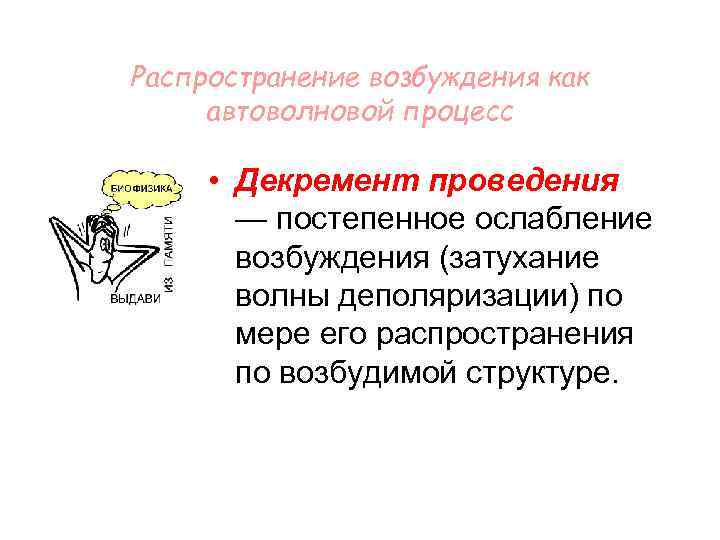 Распространение возбуждения как автоволновой процесс

БИОФИЗИКА

ВЫДАВИ ИЗ ПАМЯТИ

• Декремент проведения — постепенное ослабление возбуждения (затухание волны деполяризации) по мере его распространения по возбудимой структуре.